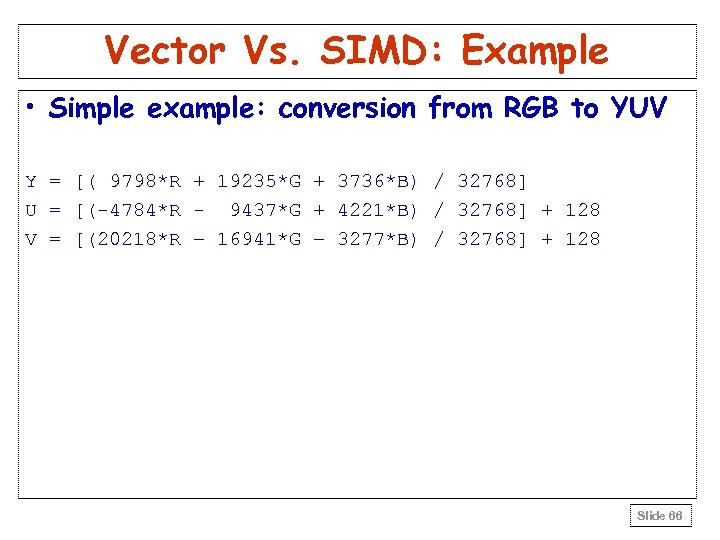 Vector Vs. SIMD: Example

• Simple example: conversion from RGB to YUV

Y = [( 9798*R + 19235*G + 3736*B) / 32768]
U = [(-4784*R - 9437*G + 4221*B) / 32768] + 128
V = [(20218*R – 16941*G – 3277*B) / 32768] + 128

Slide 66